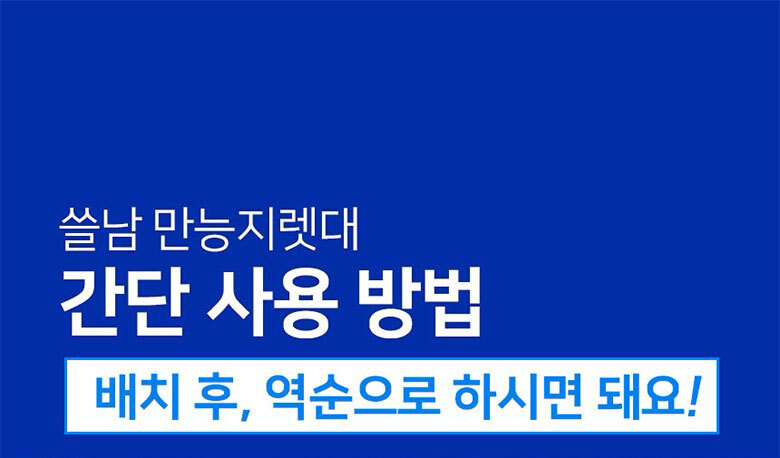 쓸남 만능지렛대

간단 사용 방법

배치 후, 역순으로 하시면 돼요!